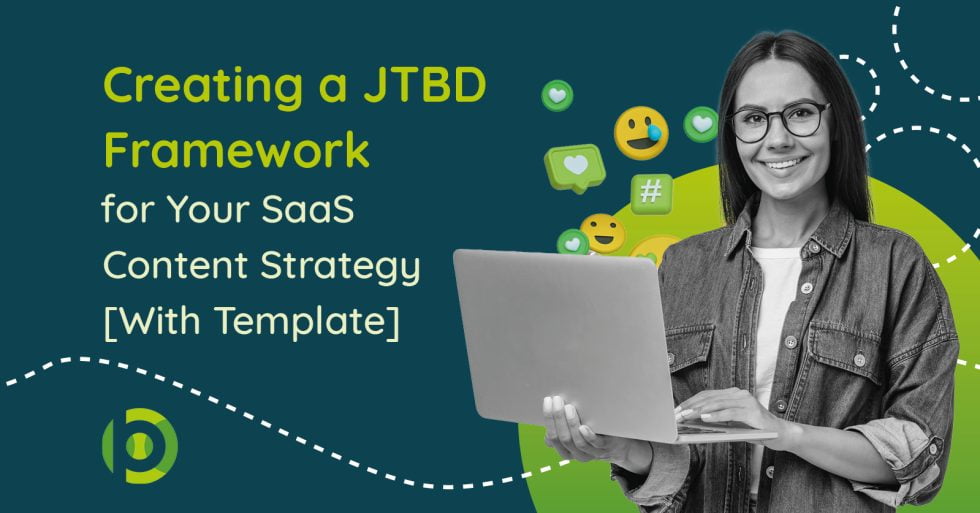 Creating a JTBD Framework for Your SaaS Content Strategy [With Template]

#